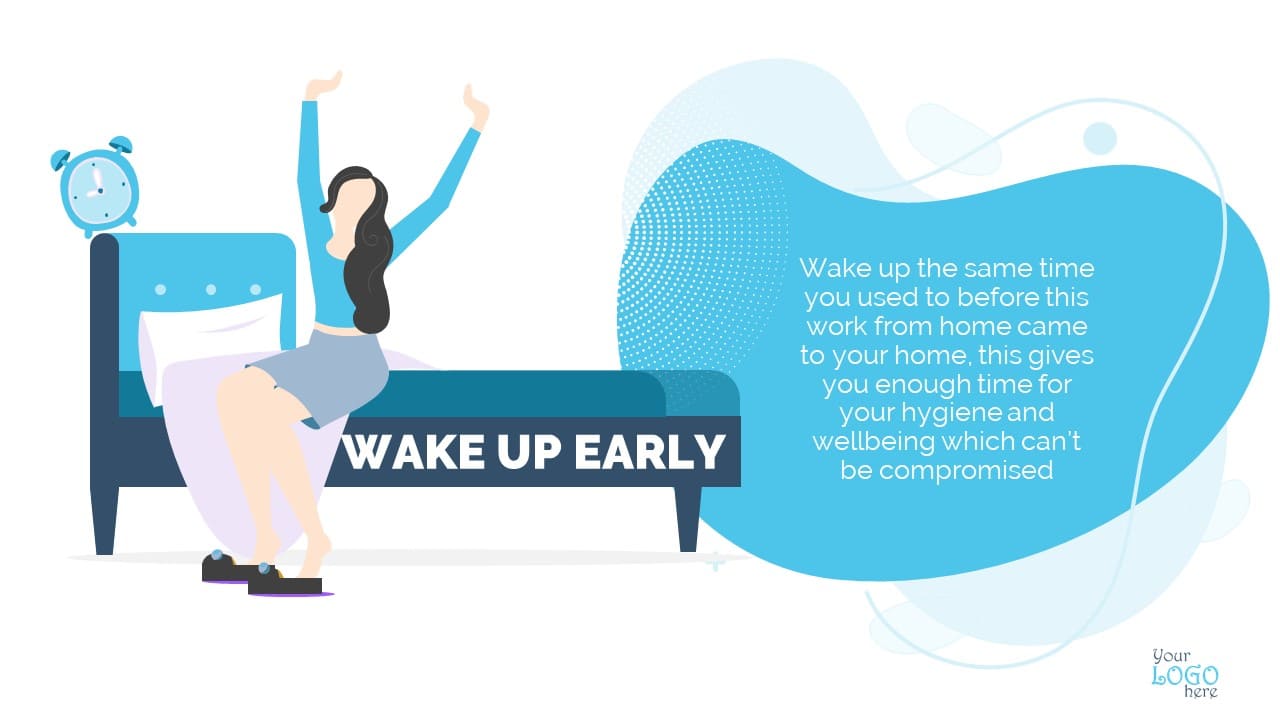 WAKE UP EARLY

Wake up the same time you used to before this work from home came to your home, this gives you enough time for your hygiene and wellbeing which can't be compromised

Your LOGO here